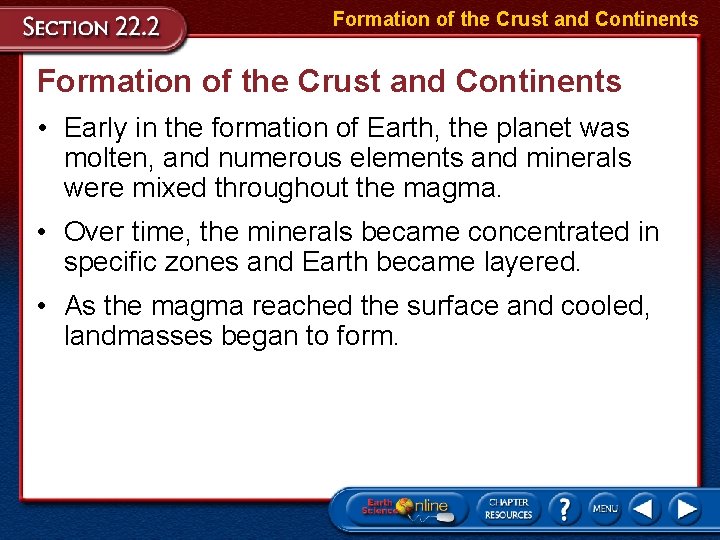 SECTION 22.2

Formation of the Crust and Continents

Formation of the Crust and Continents

• Early in the formation of Earth, the planet was molten, and numerous elements and minerals were mixed throughout the magma.

• Over time, the minerals became concentrated in specific zones and Earth became layered.

• As the magma reached the surface and cooled, landmasses began to form.

Earth Science Online

CHAPTER RESOURCES

?

MENU